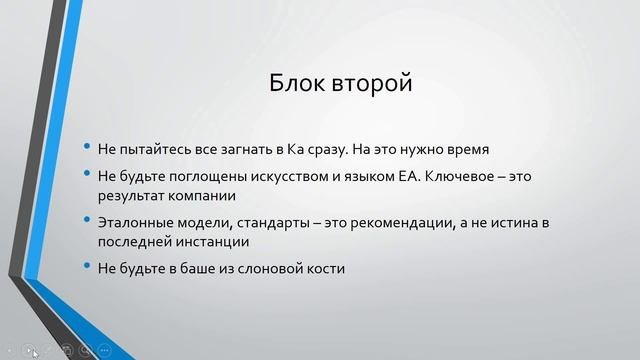 Блок второй

• Не пытайтесь все загнать в Ка сразу. На это нужно время
• Не будьте поглощены искусством и языком ЕА. Ключевое – это результат компании
• Эталонные модели, стандарты – это рекомендации, а не истина в последней инстанции
• Не будьте в баше из слоновой кости